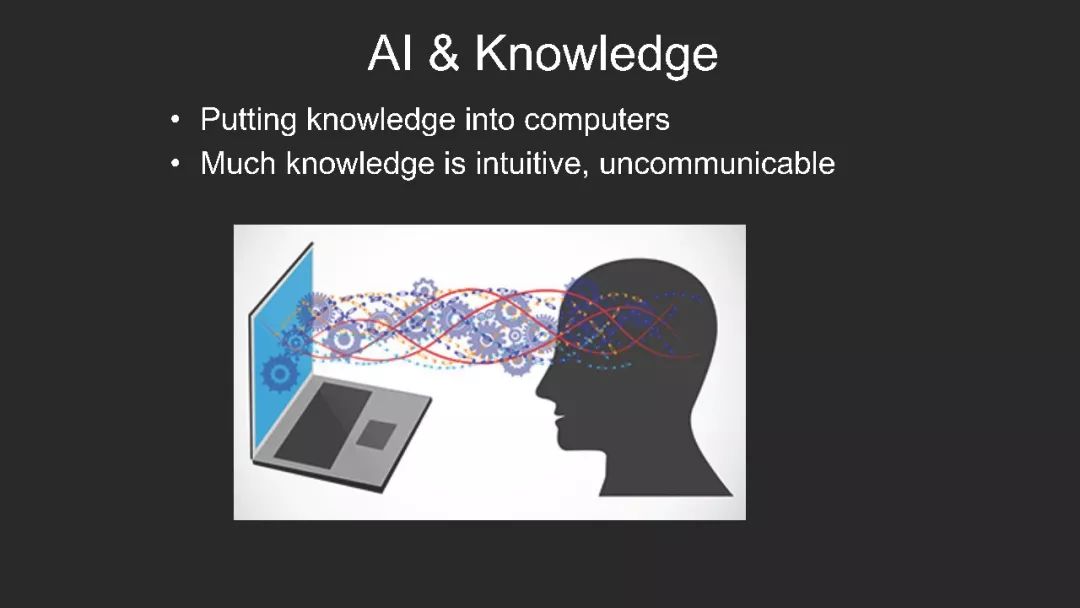 AI & Knowledge

• Putting knowledge into computers
• Much knowledge is intuitive, uncommunicable